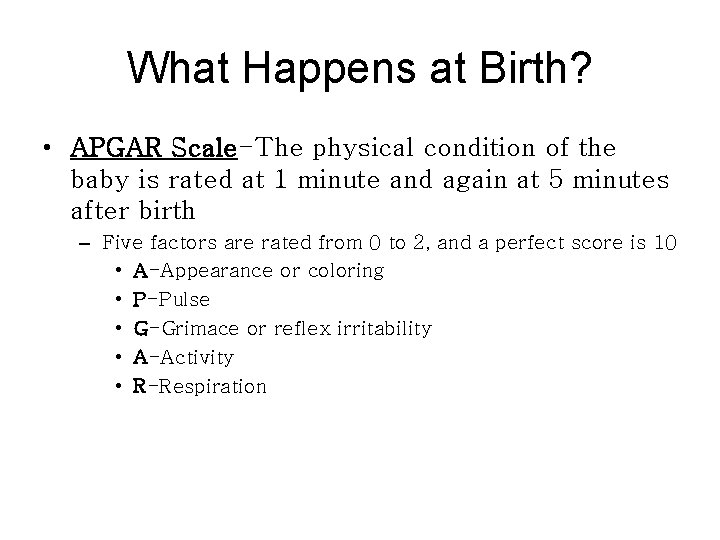 What Happens at Birth?

• APGAR Scale-The physical condition of the baby is rated at 1 minute and again at 5 minutes after birth

– Five factors are rated from 0 to 2, and a perfect score is 10

• A-Appearance or coloring
• P-Pulse
• G-Grimace or reflex irritability
• A-Activity
• R-Respiration